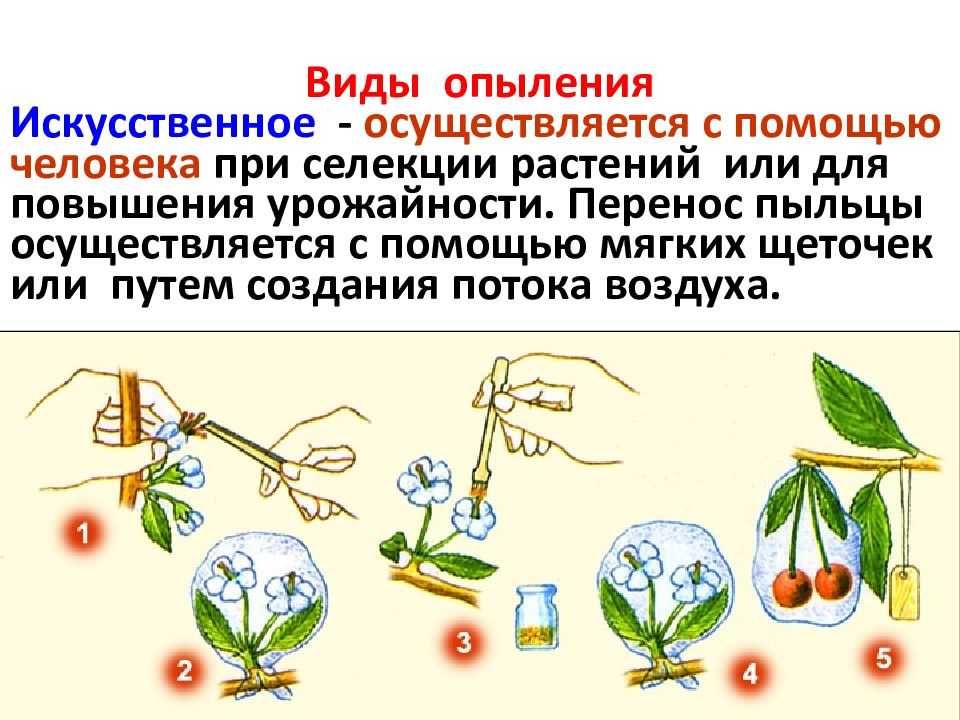 Виды опыления
Искусственное - осуществляется с помощью человека при селекции растений или для повышения урожайности. Перенос пыльцы осуществляется с помощью мягких щеточек или путем создания потока воздуха.

1
2
3
4
5